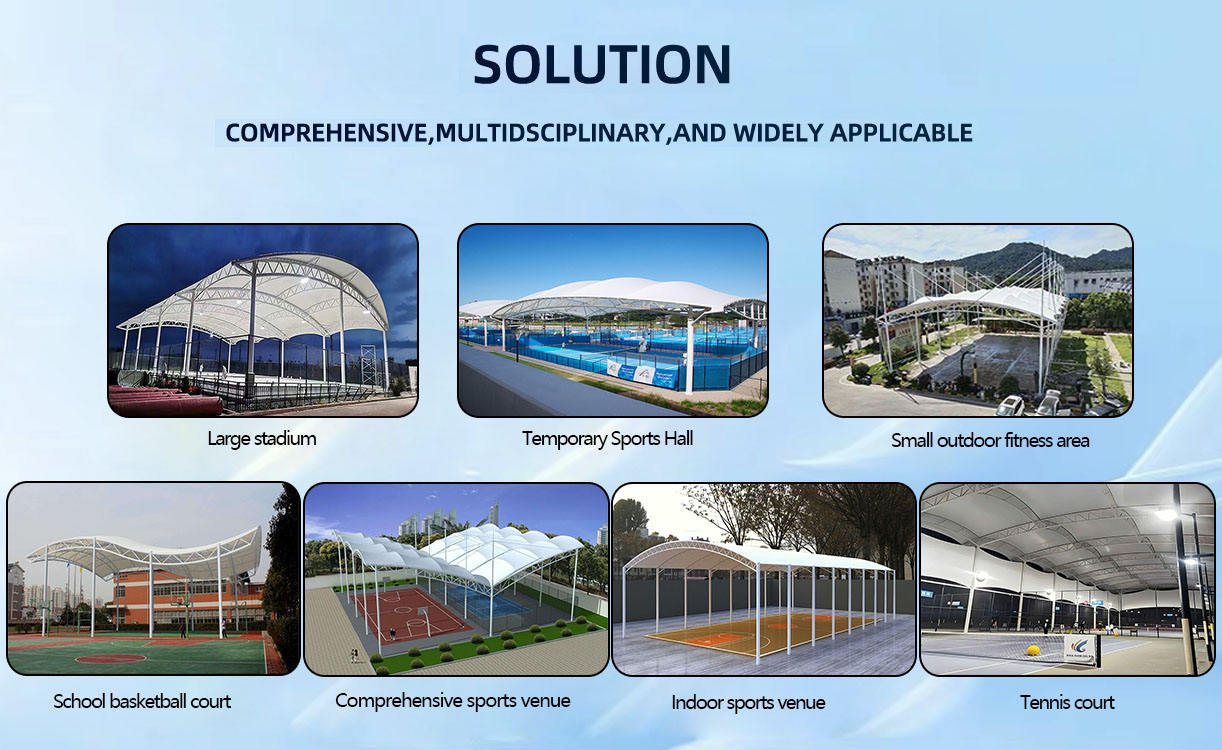 SOLUTION

COMPREHENSIVE,MULTIDSCIPLINARY,AND WIDELY APPLICABLE

Large stadium

Temporary Sports Hall

Small outdoor fitness area

School basketball court

Comprehensive sports venue

Indoor sports venue

Tennis court